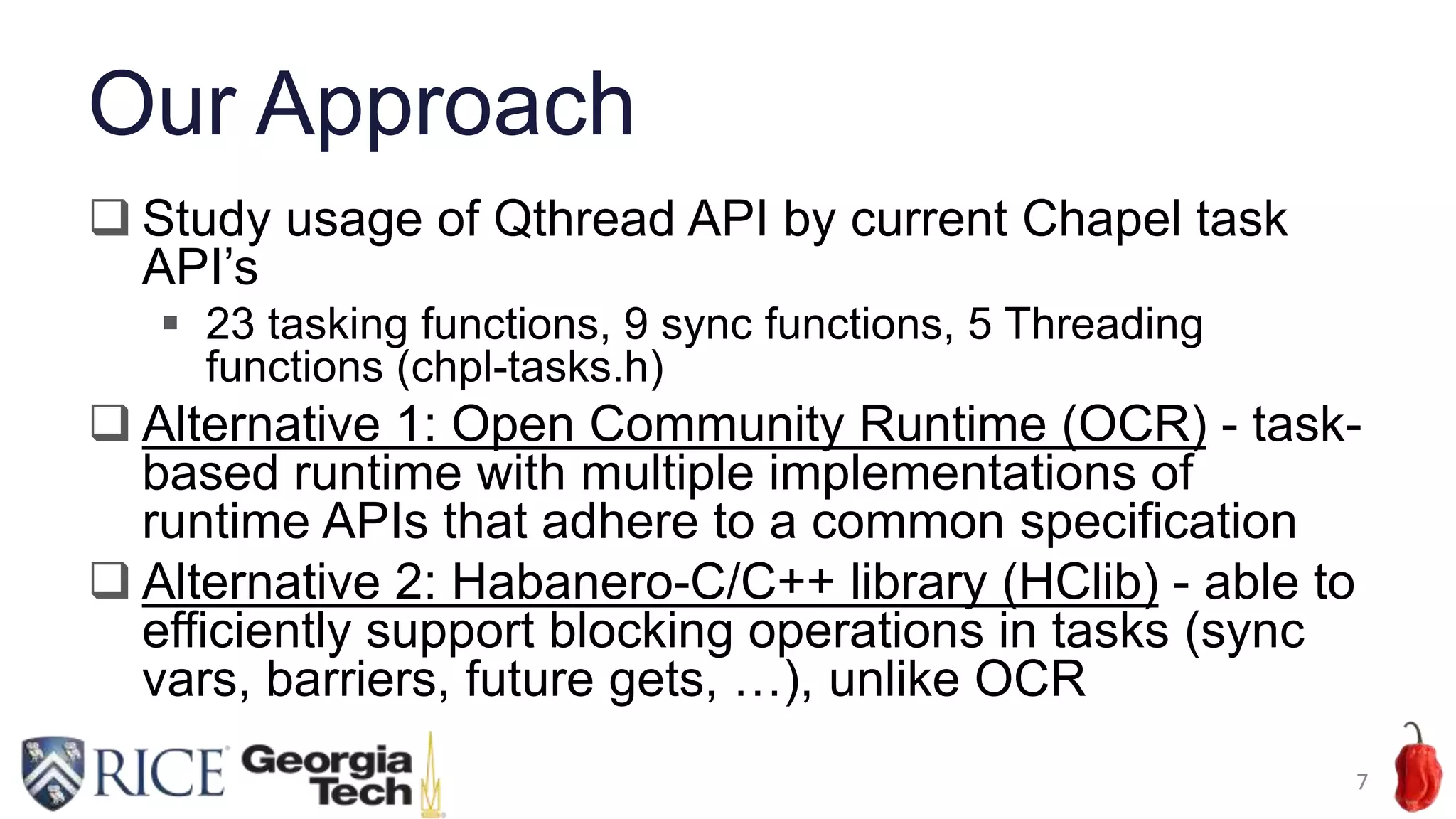 Our Approach

❑ Study usage of Qthread API by current Chapel task API's

▪ 23 tasking functions, 9 sync functions, 5 Threading functions (chpl-tasks.h)

❑ Alternative 1: Open Community Runtime (OCR) - task-based runtime with multiple implementations of runtime APIs that adhere to a common specification

❑ Alternative 2: Habanero-C/C++ library (HClib) - able to efficiently support blocking operations in tasks (sync vars, barriers, future gets, …), unlike OCR

RICE Georgia Tech

7